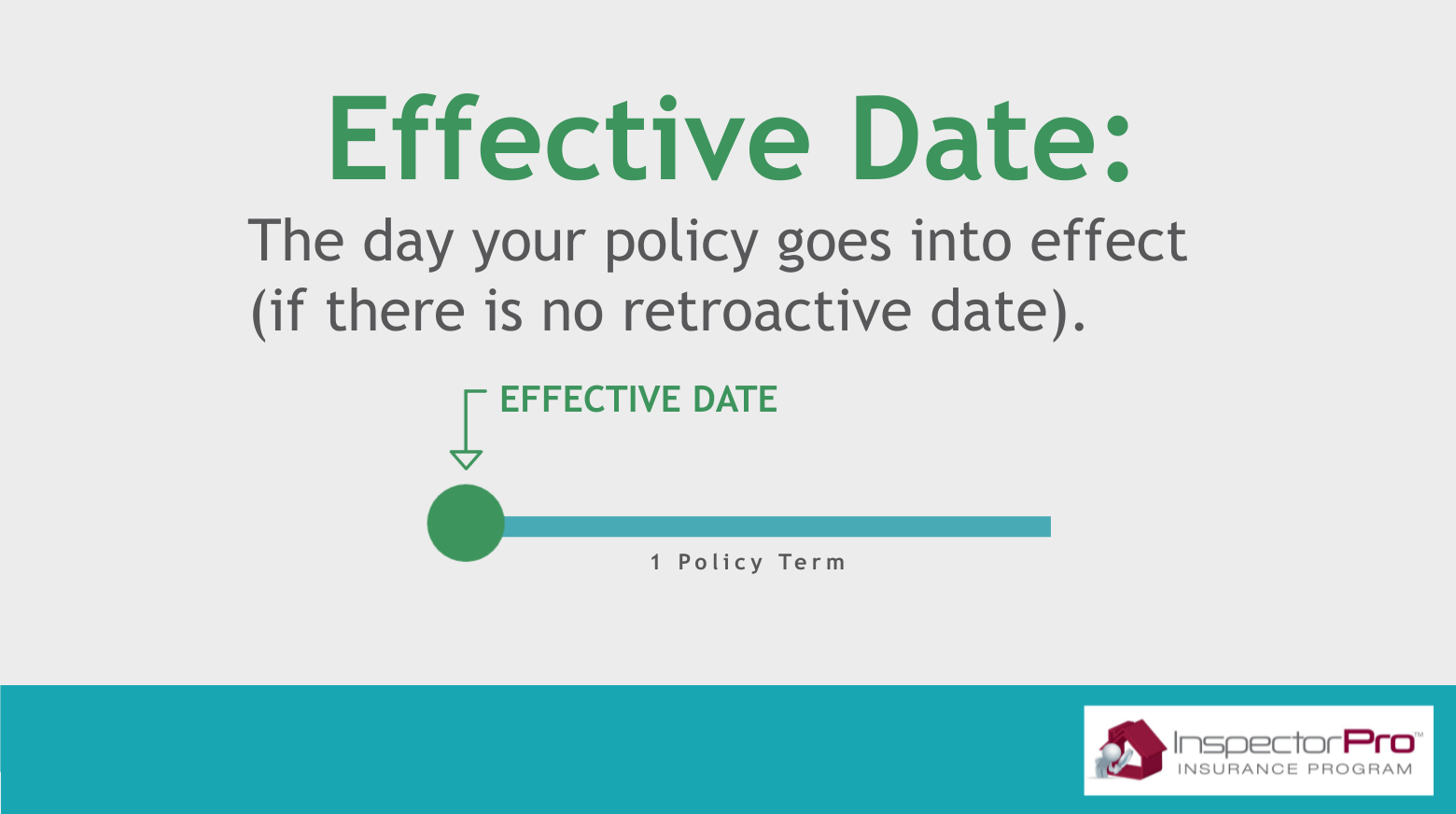 Effective Date:

The day your policy goes into effect (if there is no retroactive date).

EFFECTIVE DATE

1 Policy Term

InspectorPro™
INSURANCE PROGRAM